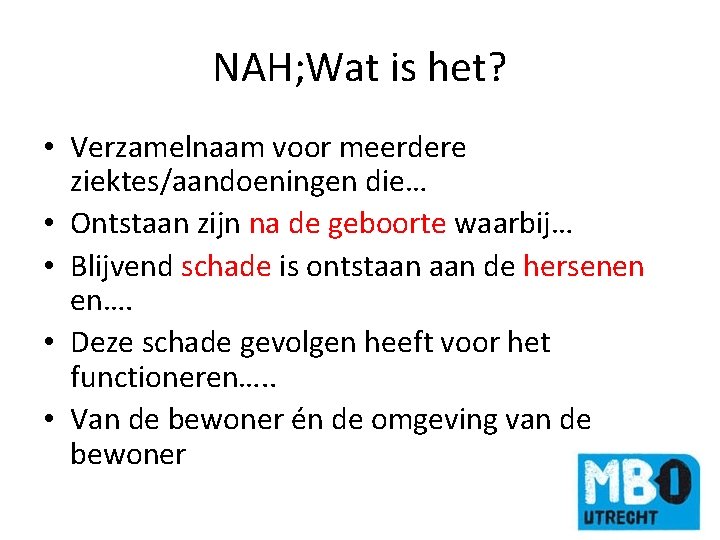 NAH;Wat is het?

• Verzamelnaam voor meerdere ziektes/aandoeningen die…
• Ontstaan zijn na de geboorte waarbij…
• Blijvend schade is ontstaan aan de hersenen en….
• Deze schade gevolgen heeft voor het functioneren…..
• Van de bewoner én de omgeving van de bewoner

MBO
UTRECHT